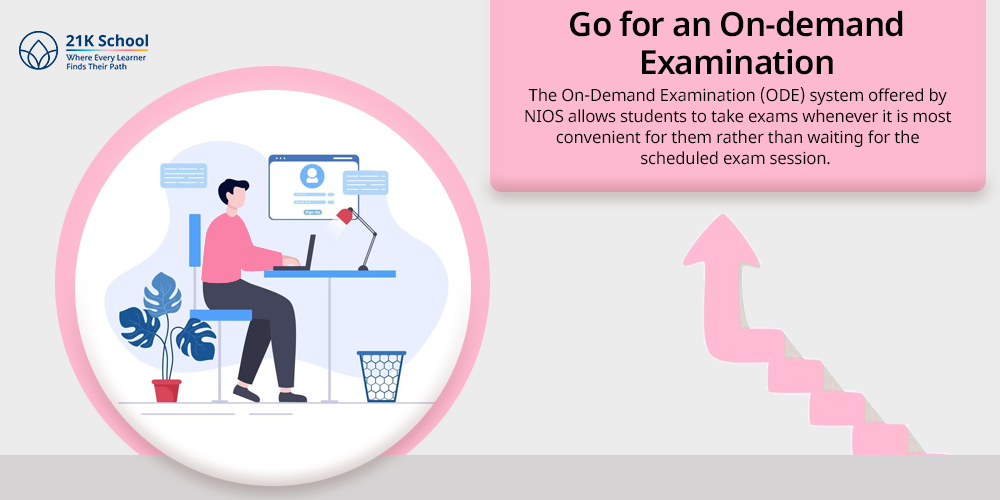 21K School
Where Every Learner Finds Their Path

Go for an On-demand Examination

The On-Demand Examination (ODE) system offered by NIOS allows students to take exams whenever it is most convenient for them rather than waiting for the scheduled exam session.

Sign Up